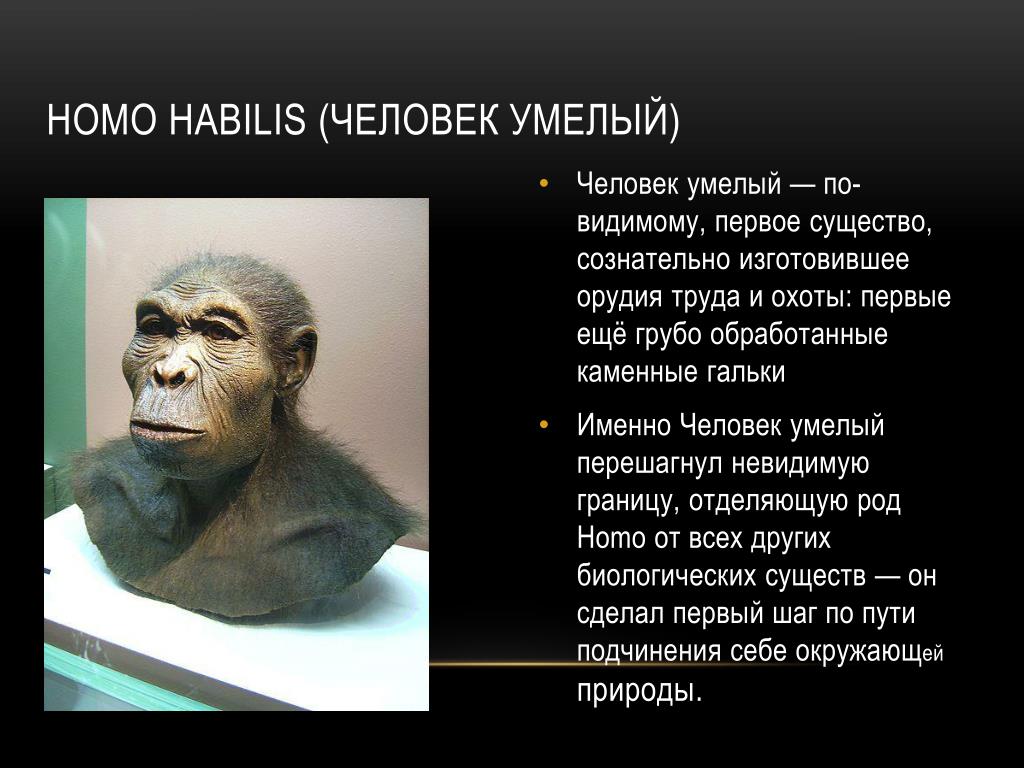 HOMO HABILIS (ЧЕЛОВЕК УМЕЛЫЙ)

• Человек умелый — по-видимому, первое существо, сознательно изготовившее орудия труда и охоты: первые ещё грубо обработанные каменные гальки

• Именно Человек умелый перешагнул невидимую границу, отделяющую род Homo от всех других биологических существ — он сделал первый шаг по пути подчинения себе окружающей природы.